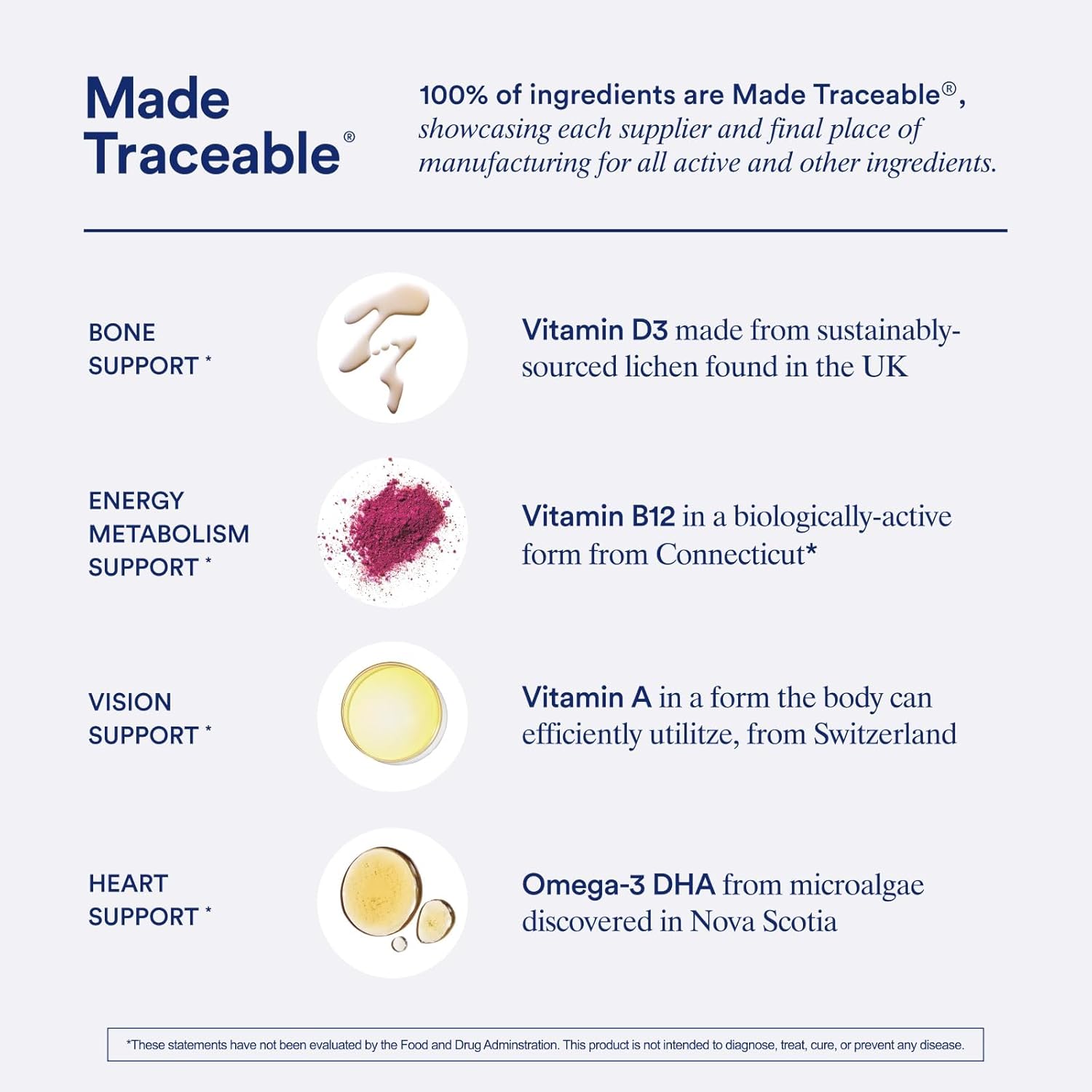 Made Traceable®

100% of ingredients are Made Traceable®, showcasing each supplier and final place of manufacturing for all active and other ingredients.

BONE SUPPORT *

Vitamin D3 made from sustainably-sourced lichen found in the UK

ENERGY METABOLISM SUPPORT *

Vitamin B12 in a biologically-active form from Connecticut*

VISION SUPPORT *

Vitamin A in a form the body can efficiently utilitze, from Switzerland

HEART SUPPORT *

Omega-3 DHA from microalgae discovered in Nova Scotia

*These statements have not been evaluated by the Food and Drug Adminstration. This product is not intended to diagnose, treat, cure, or prevent any disease.